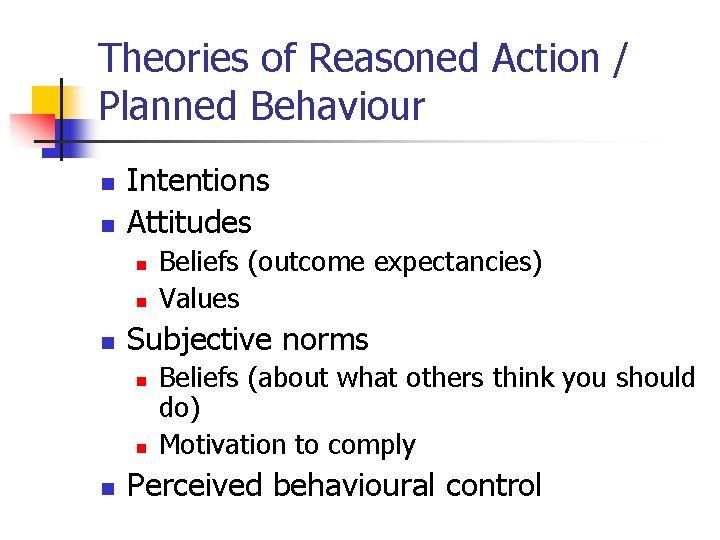 Theories of Reasoned Action / Planned Behaviour

- Intentions
- Attitudes
  - Beliefs (outcome expectancies)
  - Values
- Subjective norms
  - Beliefs (about what others think you should do)
  - Motivation to comply
- Perceived behavioural control